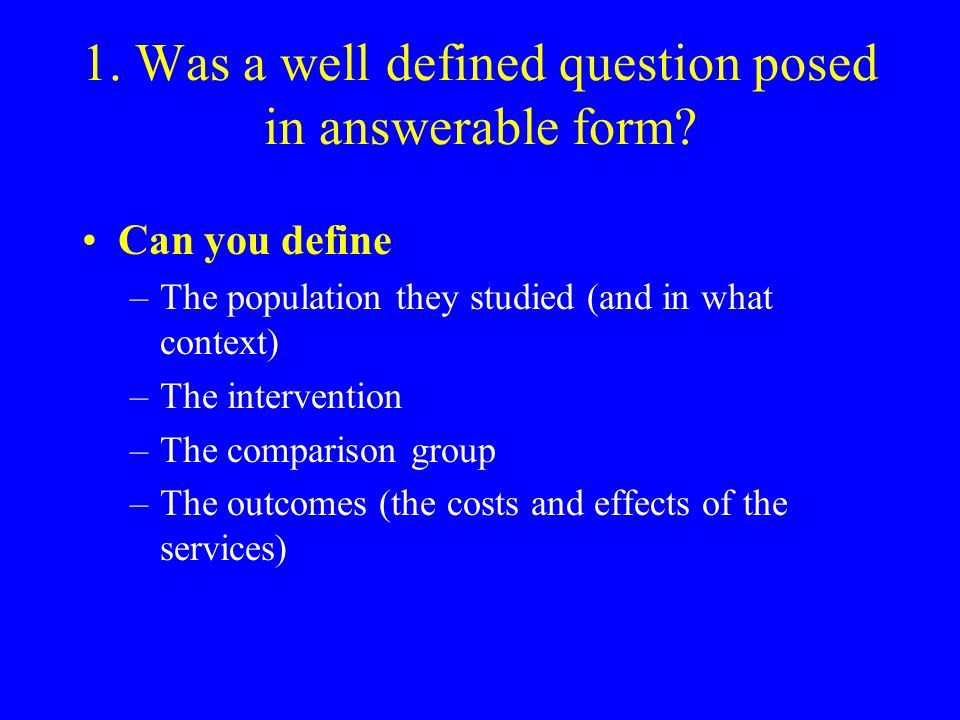 1. Was a well defined question posed in answerable form?

• Can you define
– The population they studied (and in what context)
– The intervention
– The comparison group
– The outcomes (the costs and effects of the services)